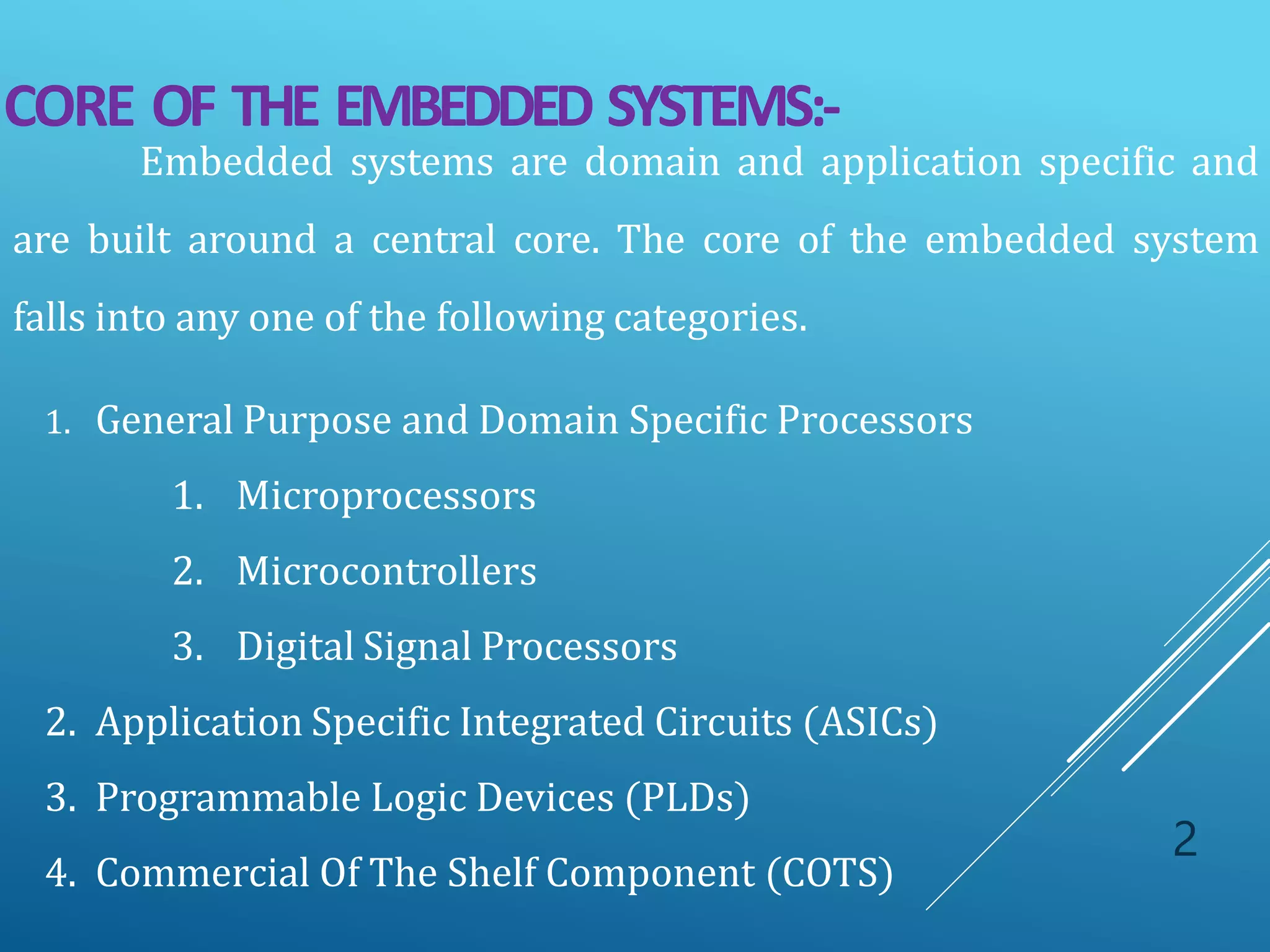 CORE OF THE EMBEDDED SYSTEMS:-

Embedded systems are domain and application specific and are built around a central core. The core of the embedded system falls into any one of the following categories.

1. General Purpose and Domain Specific Processors
   1. Microprocessors
   2. Microcontrollers
   3. Digital Signal Processors
2. Application Specific Integrated Circuits (ASICs)
3. Programmable Logic Devices (PLDs)
4. Commercial Of The Shelf Component (COTS)

2